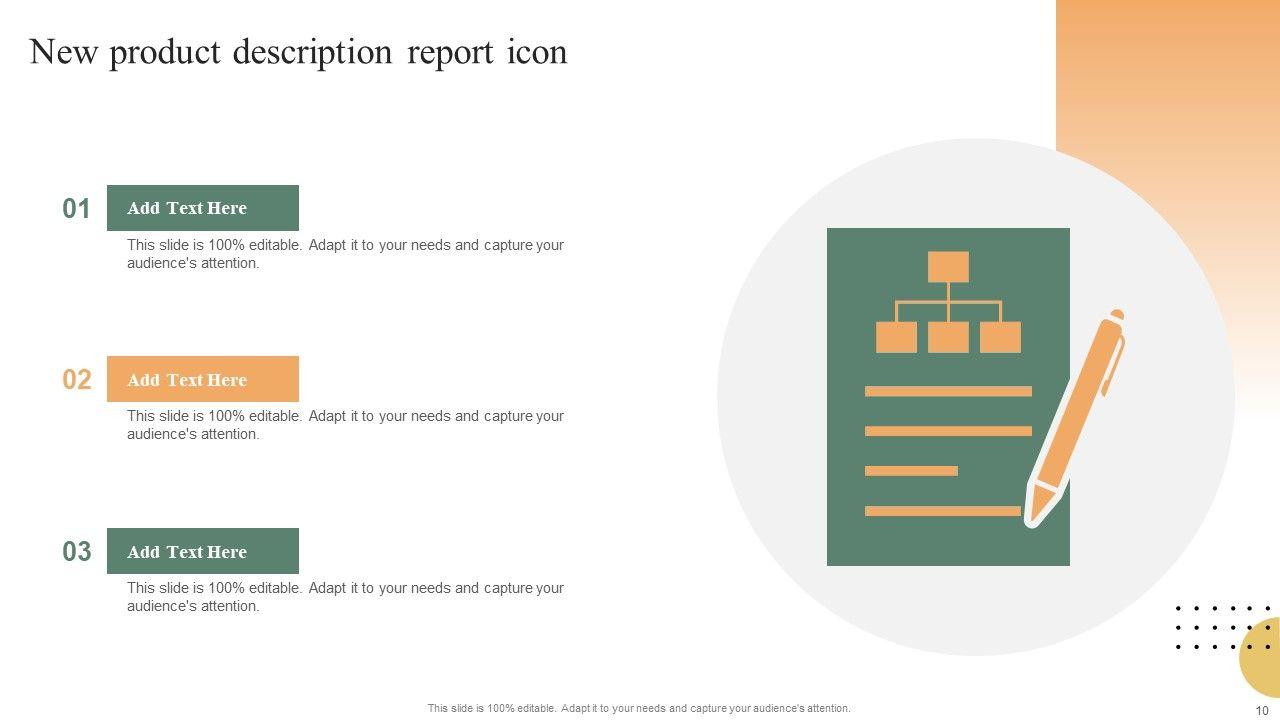 New product description report icon

01

Add Text Here

This slide is 100% editable. Adapt it to your needs and capture your audience's attention.

02

Add Text Here

This slide is 100% editable. Adapt it to your needs and capture your audience's attention.

03

Add Text Here

This slide is 100% editable. Adapt it to your needs and capture your audience's attention.

This slide is 100% editable. Adapt it to your needs and capture your audience's attention.

10